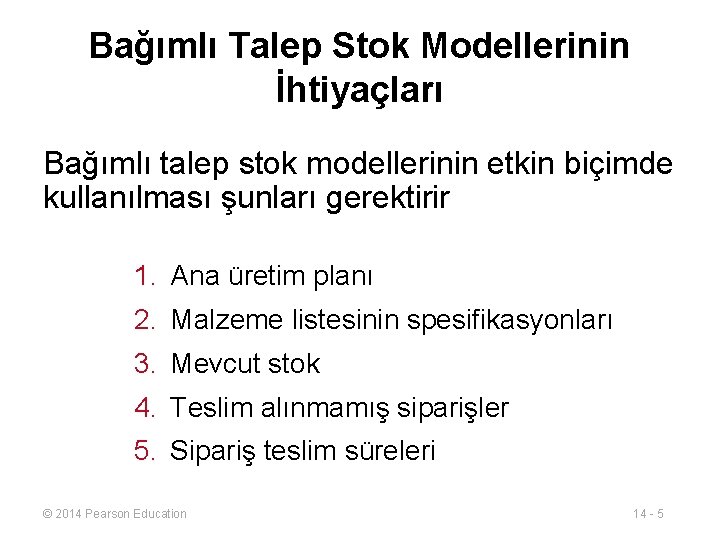 Bağımlı Talep Stok Modellerinin İhtiyaçları

Bağımlı talep stok modellerinin etkin biçimde kullanılması şunları gerektirir

1. Ana üretim planı
2. Malzeme listesinin spesifikasyonları
3. Mevcut stok
4. Teslim alınmamış siparişler
5. Sipariş teslim süreleri

© 2014 Pearson Education

14 - 5